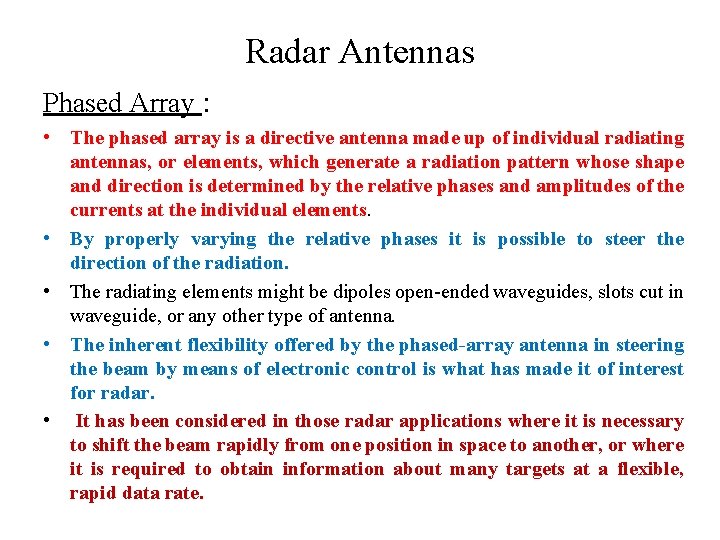 Radar Antennas

Phased Array :

• The phased array is a directive antenna made up of individual radiating antennas, or elements, which generate a radiation pattern whose shape and direction is determined by the relative phases and amplitudes of the currents at the individual elements.

• By properly varying the relative phases it is possible to steer the direction of the radiation.

• The radiating elements might be dipoles open-ended waveguides, slots cut in waveguide, or any other type of antenna.

• The inherent flexibility offered by the phased-array antenna in steering the beam by means of electronic control is what has made it of interest for radar.

• It has been considered in those radar applications where it is necessary to shift the beam rapidly from one position in space to another, or where it is required to obtain information about many targets at a flexible, rapid data rate.